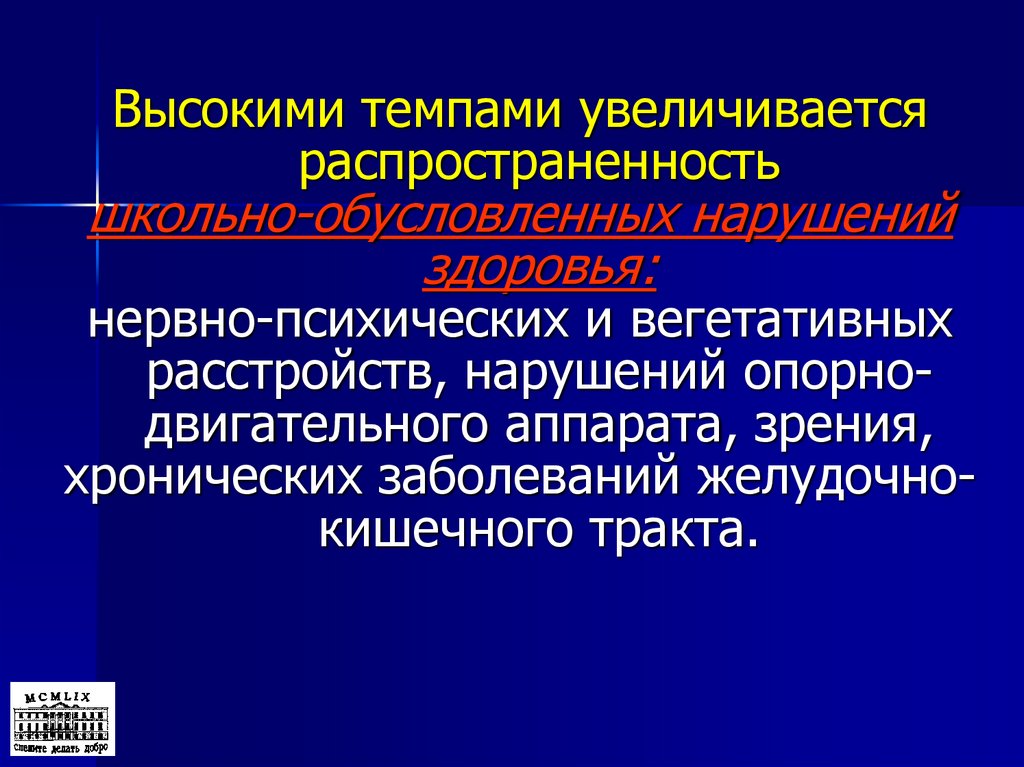 Высокими темпами увеличивается распространенность школьно-обусловленных нарушений здоровья:
нервно-психических и вегетативных расстройств, нарушений опорно-двигательного аппарата, зрения, хронических заболеваний желудочно-кишечного тракта.

MCMLIX
Спешите делать добро